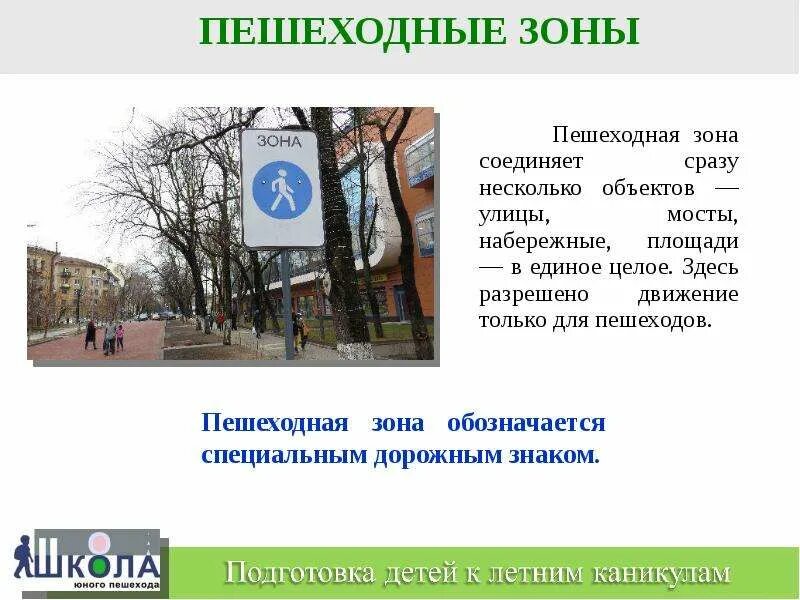 ПЕШЕХОДНЫЕ ЗОНЫ

ЗОНА

Пешеходная зона соединяет сразу несколько объектов — улицы, мосты, набережные, площади — в единое целое. Здесь разрешено движение только для пешеходов.

Пешеходная зона обозначается специальным дорожным знаком.

ШКОЛА юного пешехода

Подготовка детей к летним каникулам